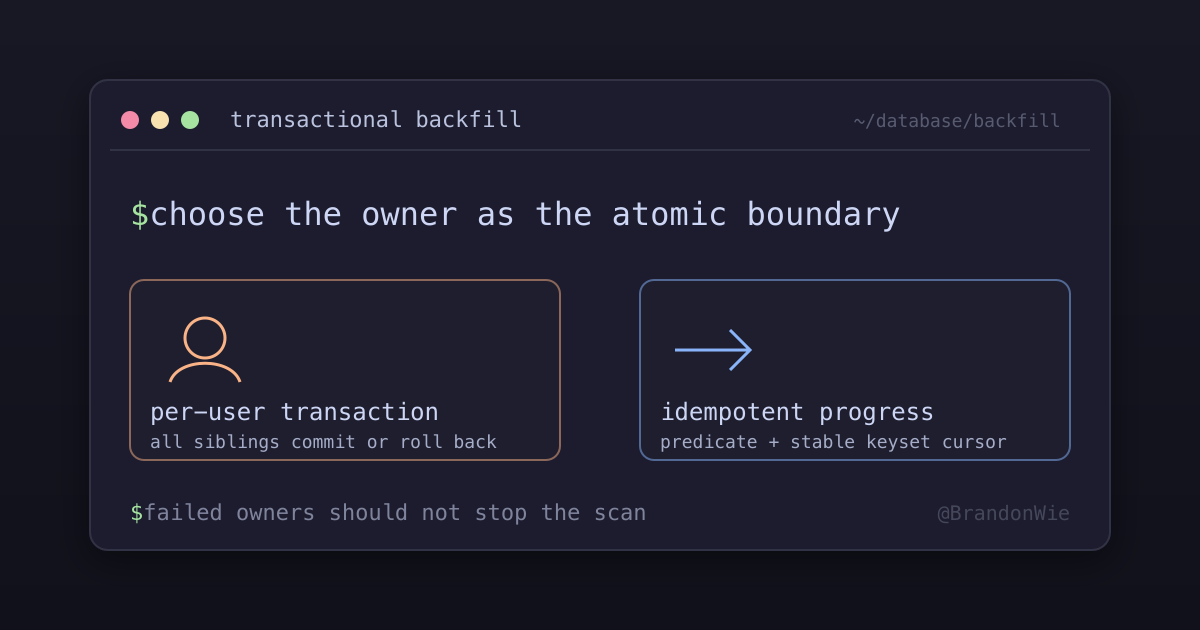 transactional backfill

~/database/backfill

$choose the owner as the atomic boundary

per-user transaction
all siblings commit or roll back

idempotent progress
predicate + stable keyset cursor

$failed owners should not stop the scan

@BrandonWie